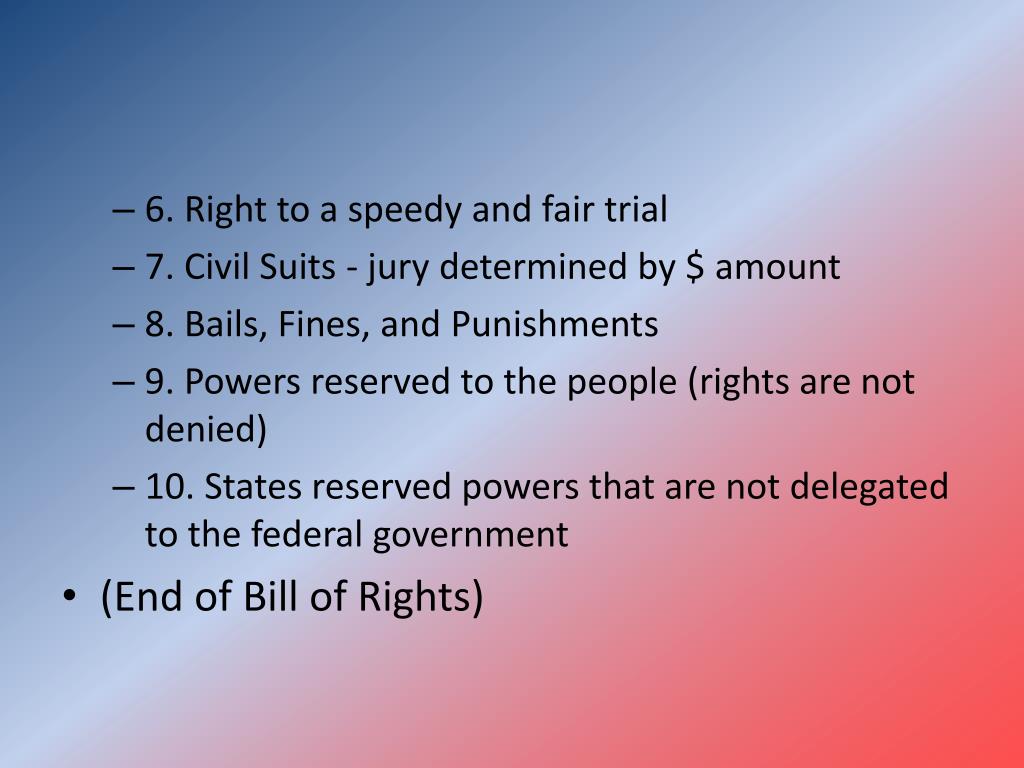 – 6. Right to a speedy and fair trial
– 7. Civil Suits - jury determined by \$ amount
– 8. Bails, Fines, and Punishments
– 9. Powers reserved to the people (rights are not denied)
– 10. States reserved powers that are not delegated to the federal government
• (End of Bill of Rights)